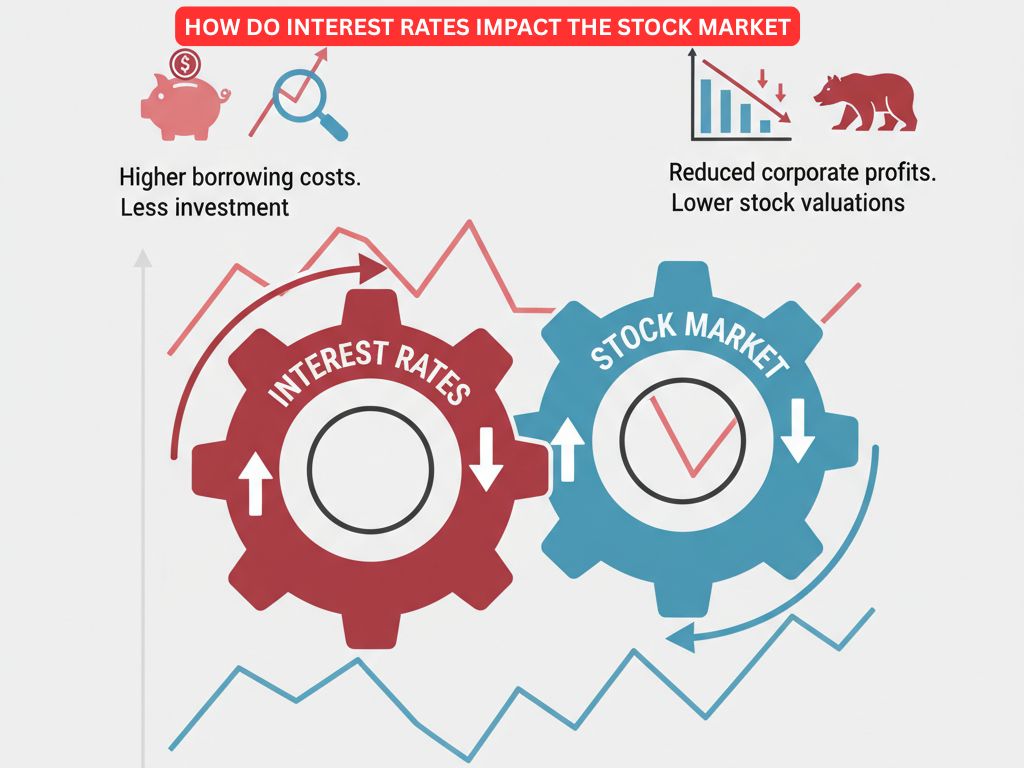 HOW DO INTEREST RATES IMPACT THE STOCK MARKET

$

Higher borrowing costs.
Less investment

Reduced corporate profits.
Lower stock valuations

INTEREST RATES

STOCK MARKET